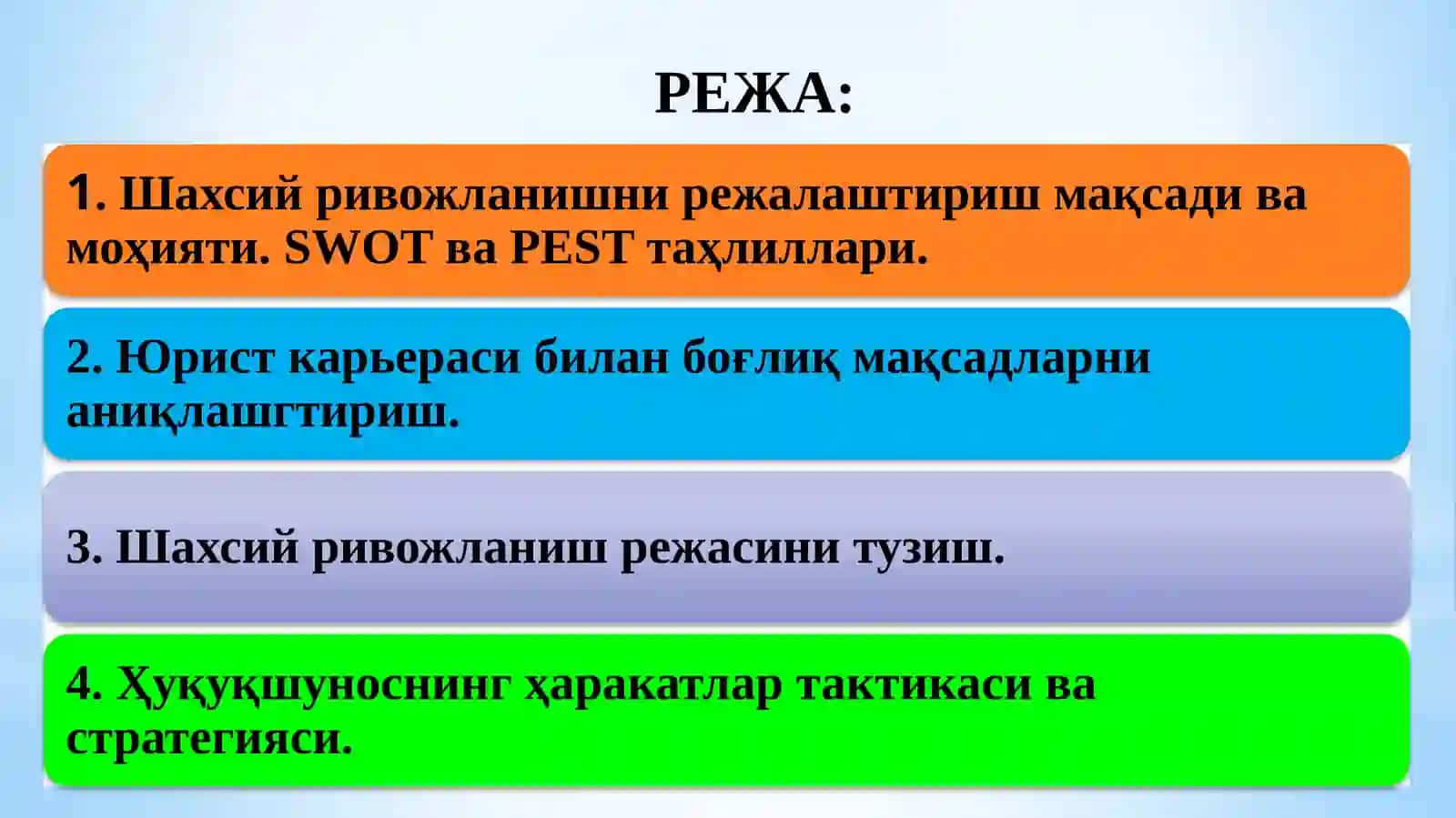 РЕЖА:

1. Шахсий ривожланишни режалаштириш мақсади ва моҳияти. SWOT ва PEST таҳлиллари.

2. Юрист карьераси билан боғлиқ мақсадларни аниқлашгтириш.

3. Шахсий ривожланиш режасини тузиш.

4. Ҳуқуқшуноснинг ҳаракатлар тактикаси ва стратегияси.